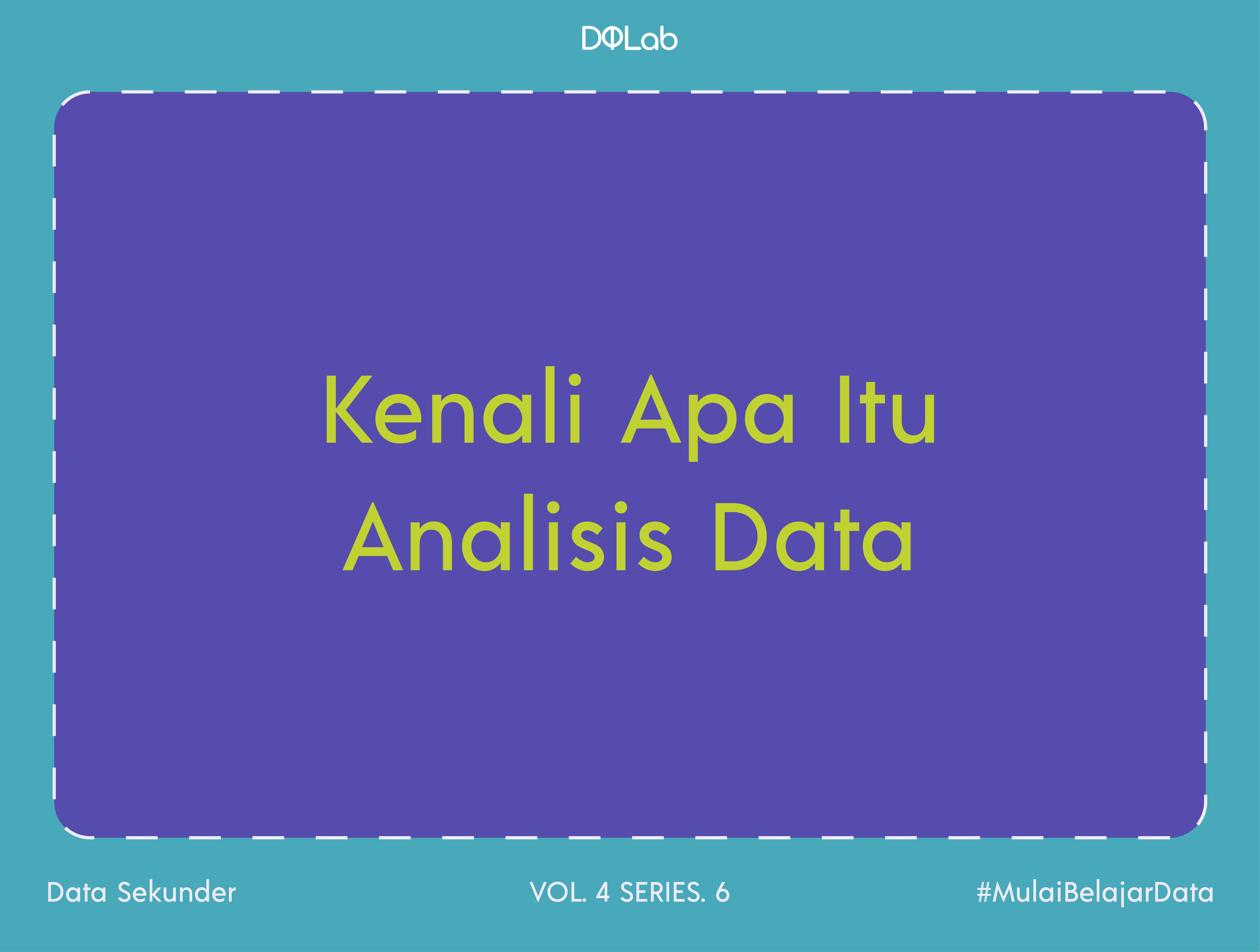 DQLab

Kenali Apa Itu
Analisis Data

Data Sekunder

VOL. 4 SERIES. 6

#MulaiBelajarData